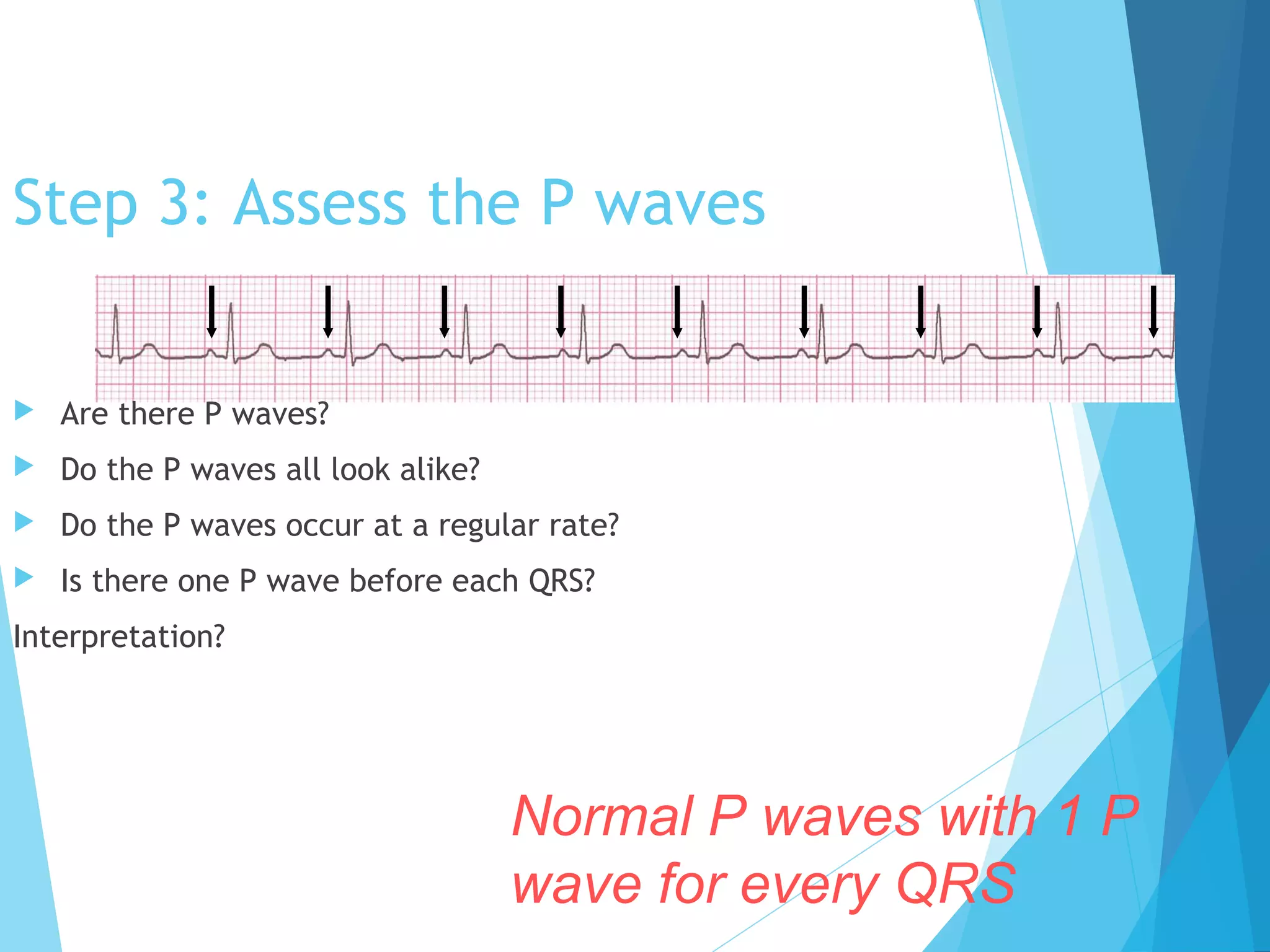 Step 3: Assess the P waves

Are there P waves?

Do the P waves all look alike?

Do the P waves occur at a regular rate?

Is there one P wave before each QRS?

Interpretation?

Normal P waves with 1 P wave for every QRS